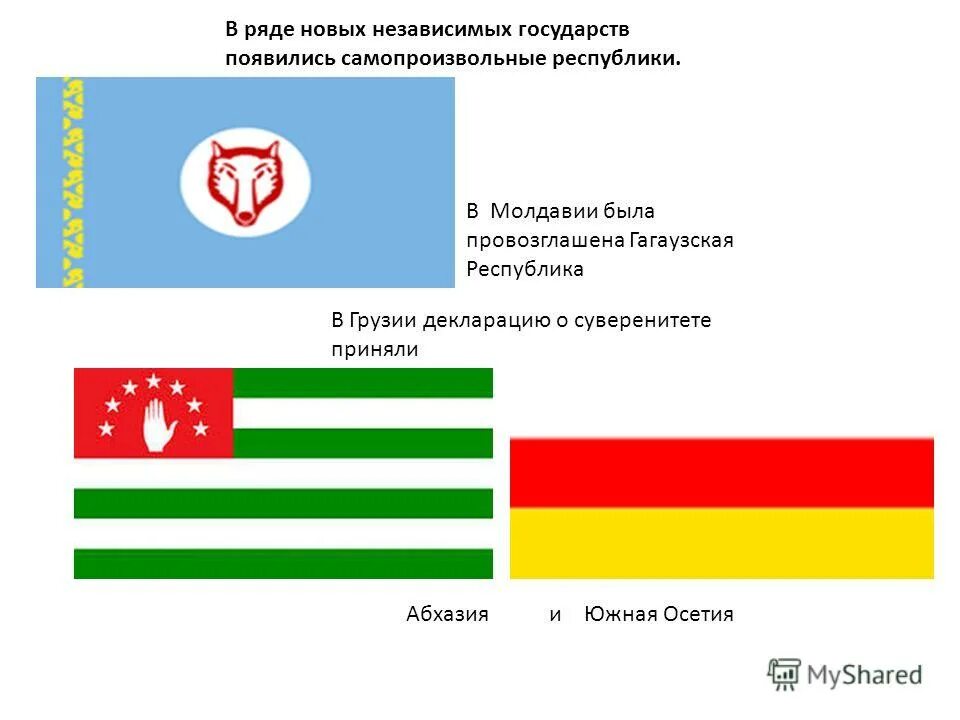 В ряде новых независимых государств появились самопроизвольные республики.

В Молдавии была провозглашена Гагаузская Республика

В Грузии декларацию о суверенитете приняли

Абхазия и Южная Осетия

MyShared